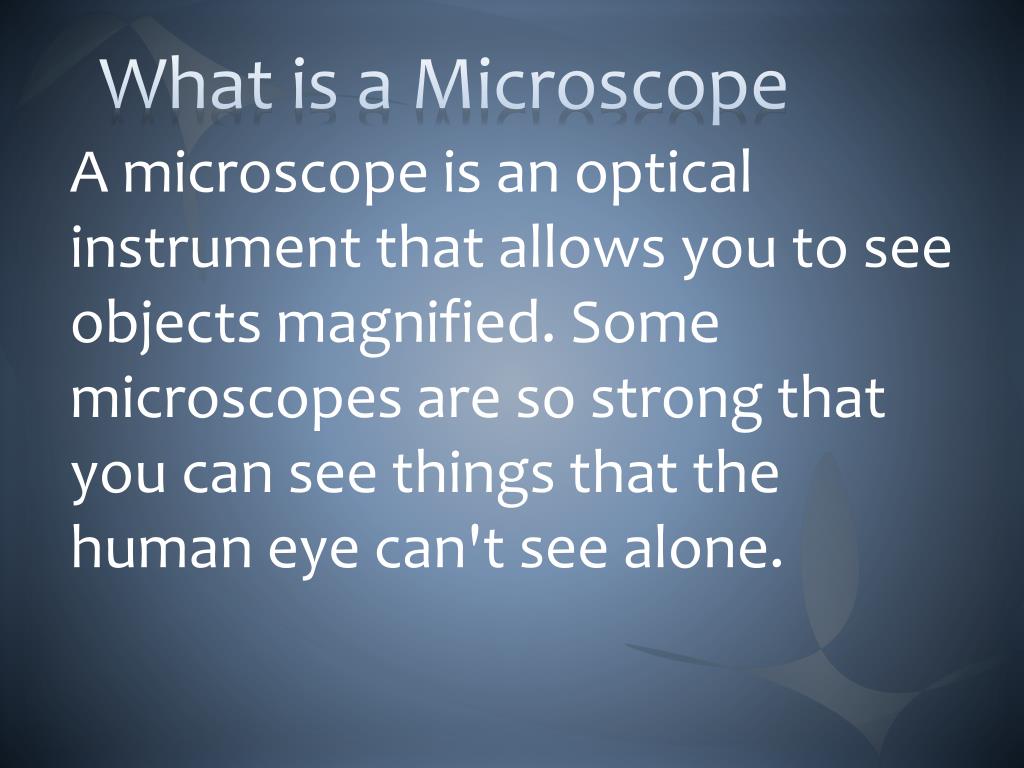 What is a Microscope

A microscope is an optical instrument that allows you to see objects magnified. Some microscopes are so strong that you can see things that the human eye can't see alone.